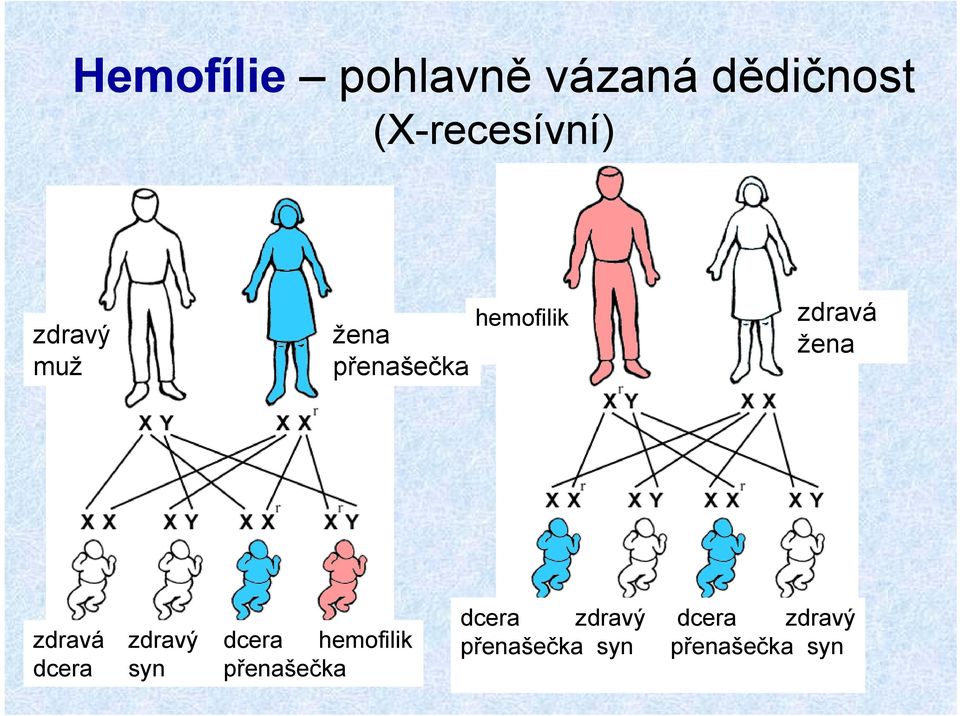 Hemofílie – pohlavně vázaná dědičnost
(X-recesívní)

zdravý muž

žena přenašečka

X Y

X $X^r$

X X

X Y

X $X^r$

$X^r$ Y

zdravá dcera

zdravý syn

dcera přenašečka

hemofilik

hemofilik

zdravá žena

$X^r$ Y

X X

X $X^r$

X Y

X $X^r$

X Y

dcera přenašečka

zdravý syn

dcera přenašečka

zdravý syn